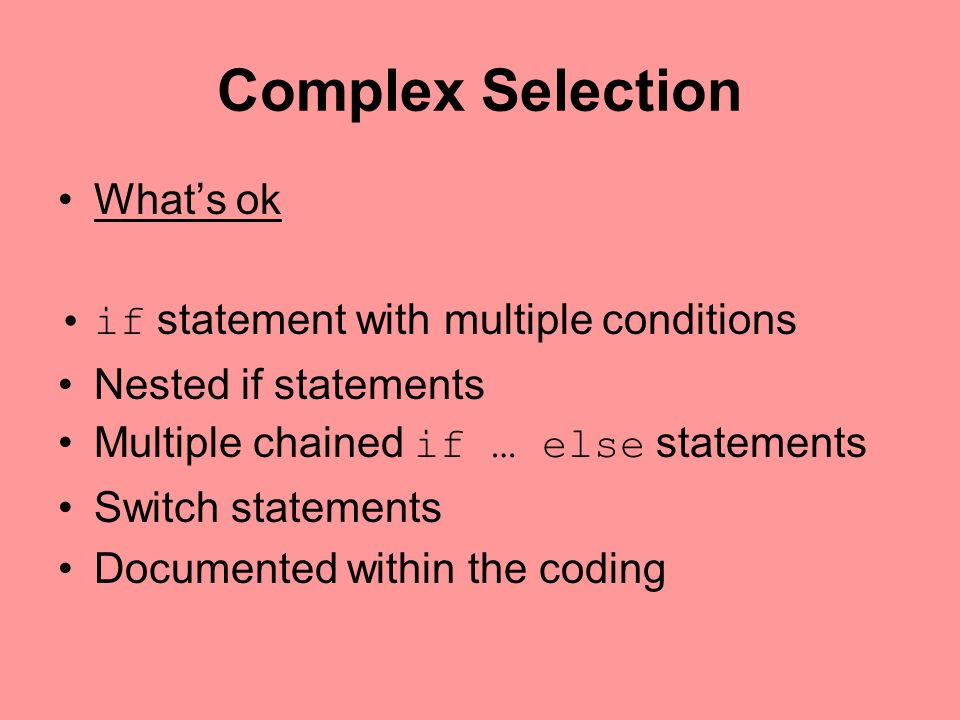 Complex Selection

• What’s ok

• if statement with multiple conditions
• Nested if statements
• Multiple chained if … else statements
• Switch statements
• Documented within the coding